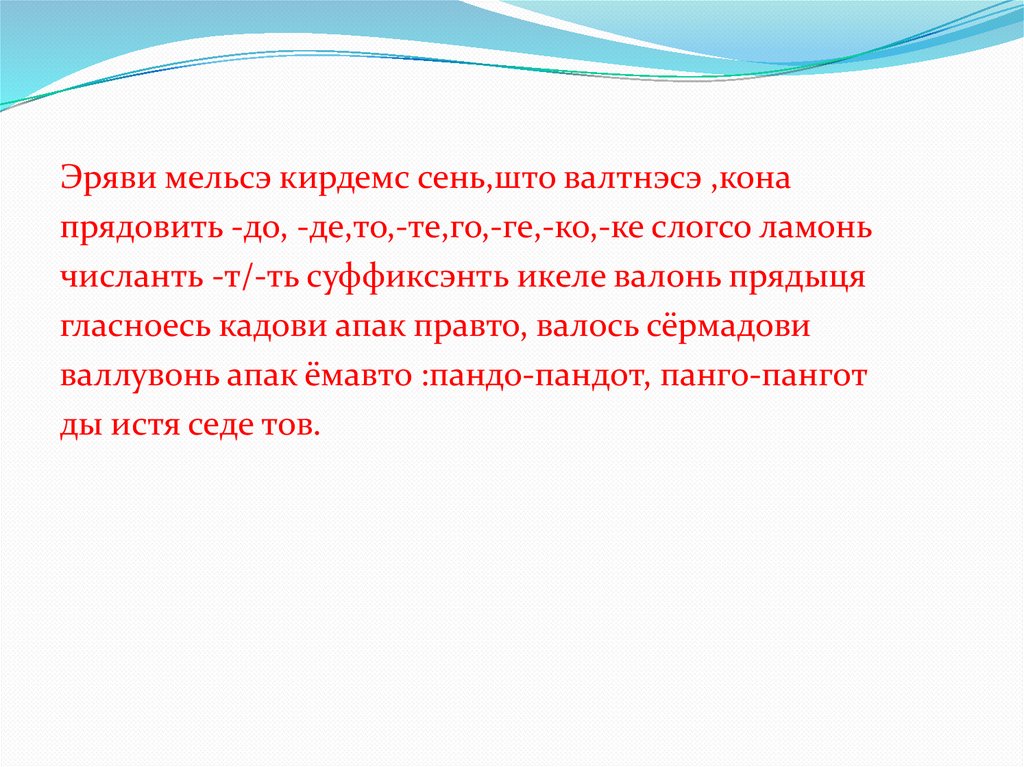 Эряви мельсэ кирдемс сень,што валтнэсэ ,кона прядовить -до, -де,то,-те,го,-ге,-ко,-ке слогсо ламонь числанть -т/-ть суффиксэнть икеле валонь прядыця гласноесь кадови апак правто, валось сёрмадови валлувонь апак ёмавто :пандо-пандот, панго-пангот ды истя седе тов.